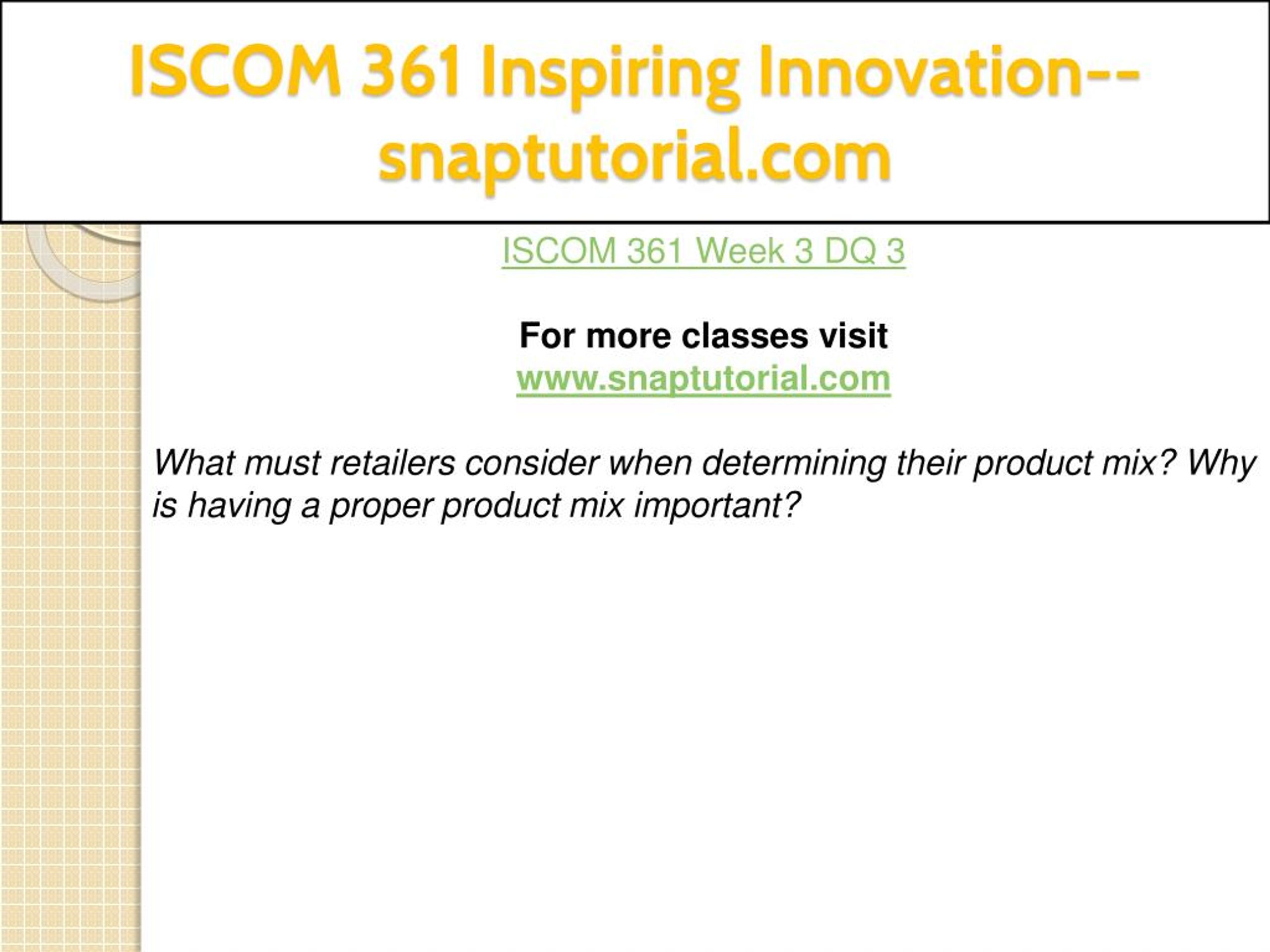 ISCOM 361 Inspiring Innovation--snaptutorial.com

ISCOM 361 Week 3 DQ 3

For more classes visit
www.snaptutorial.com

What must retailers consider when determining their product mix? Why is having a proper product mix important?